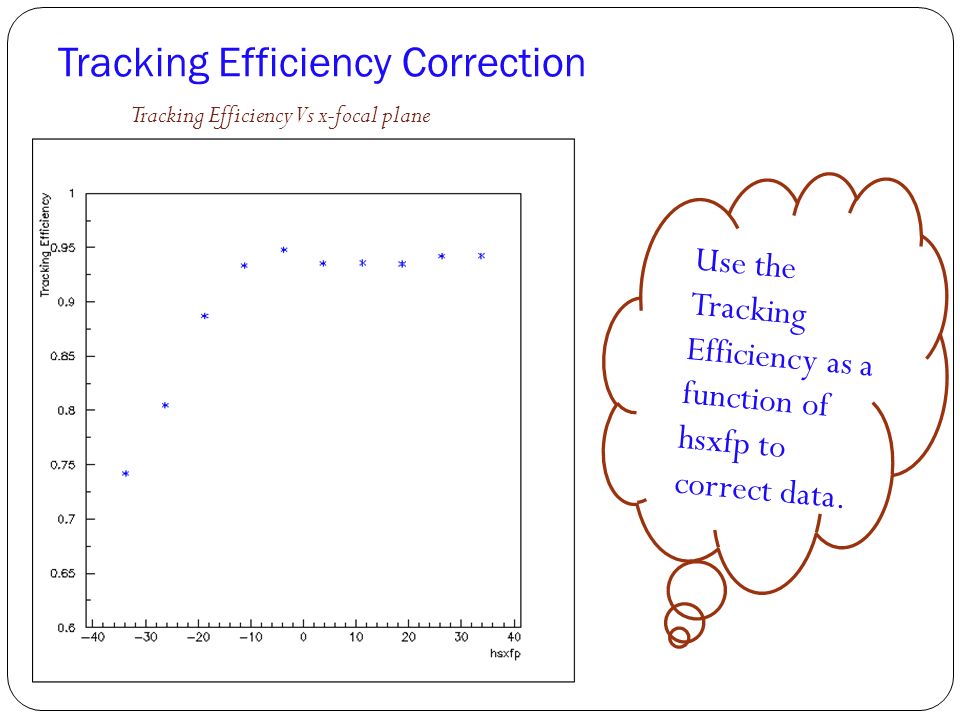 Tracking Efficiency Correction

Tracking Efficiency Vs x-focal plane

Tracking Efficiency

1
0.95
0.9
0.85
0.8
0.75
0.7
0.65
0.6

−40 −30 −20 −10 0 10 20 30 40

hsxfp

Use the Tracking Efficiency as a function of hsxfp to correct data.